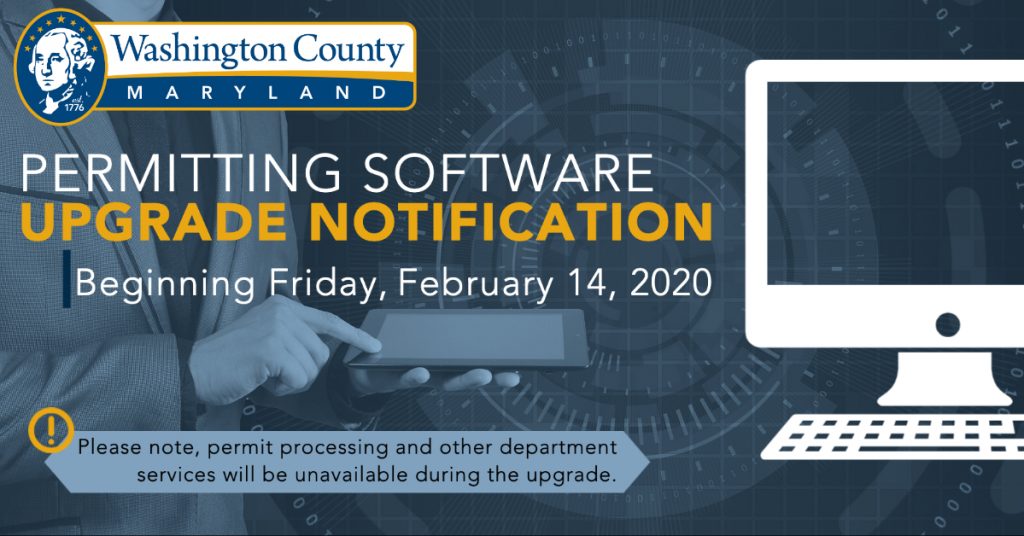 est. 1776

Washington County
MARYLAND

PERMITTING SOFTWARE
UPGRADE NOTIFICATION

Beginning Friday, February 14, 2020

Please note, permit processing and other department services will be unavailable during the upgrade.